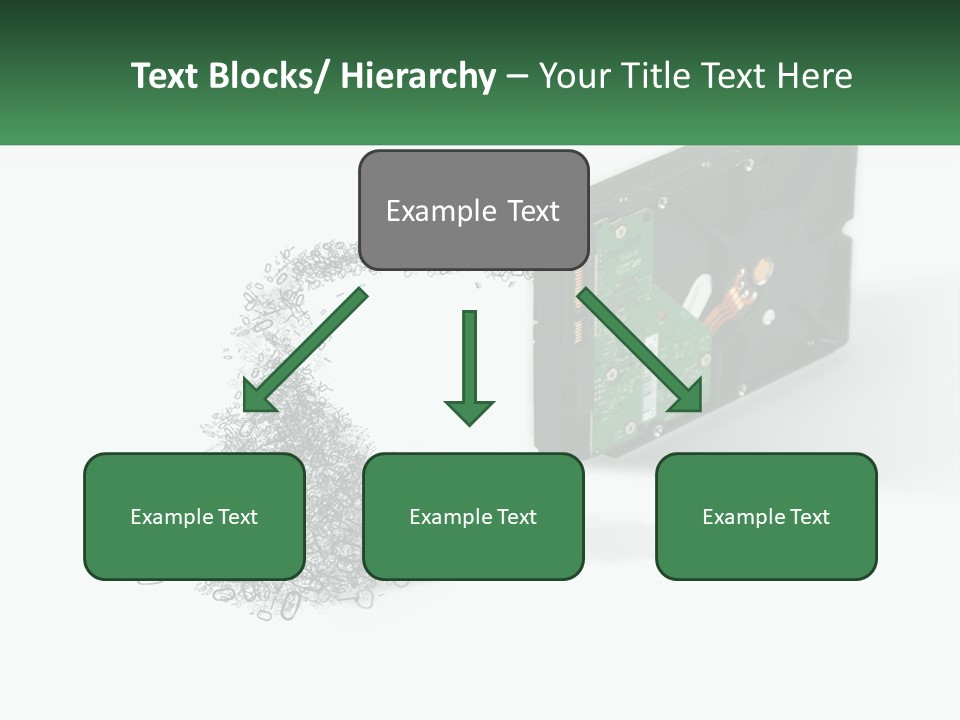 Text Blocks/ Hierarchy – Your Title Text Here

Example Text

Example Text

Example Text

Example Text